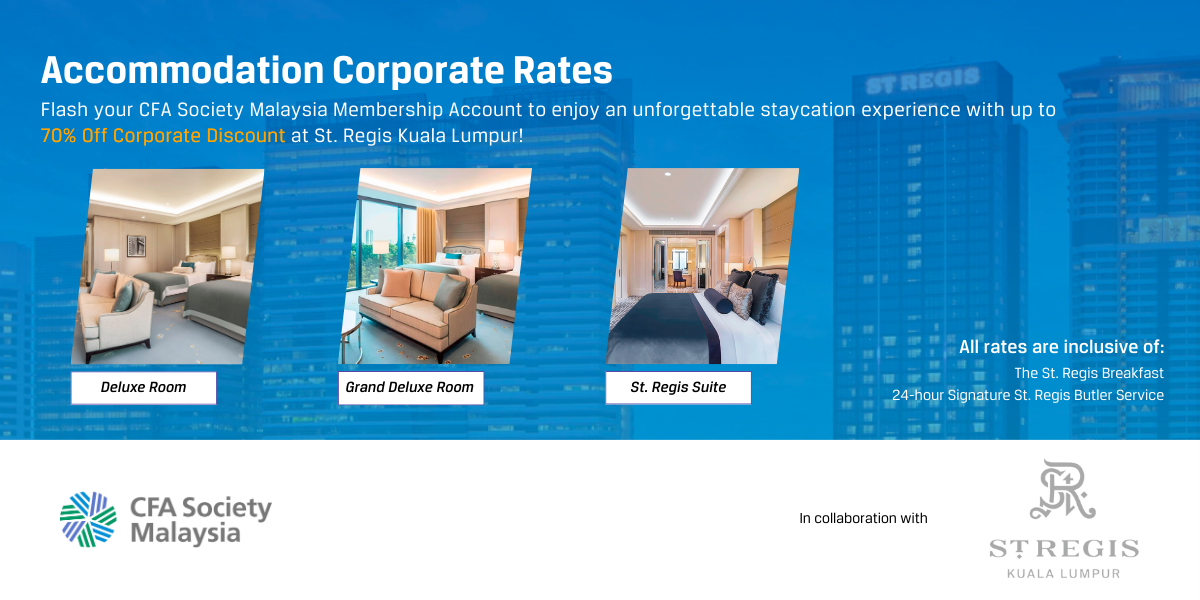 Accommodation Corporate Rates

Flash your CFA Society Malaysia Membership Account to enjoy an unforgettable staycation experience with up to 70% Off Corporate Discount at St. Regis Kuala Lumpur!

ST REGIS

Deluxe Room

Grand Deluxe Room

St. Regis Suite

All rates are inclusive of:

The St. Regis Breakfast

24-hour Signature St. Regis Butler Service

CFA Society Malaysia

In collaboration with

ST REGIS

KUALA LUMPUR